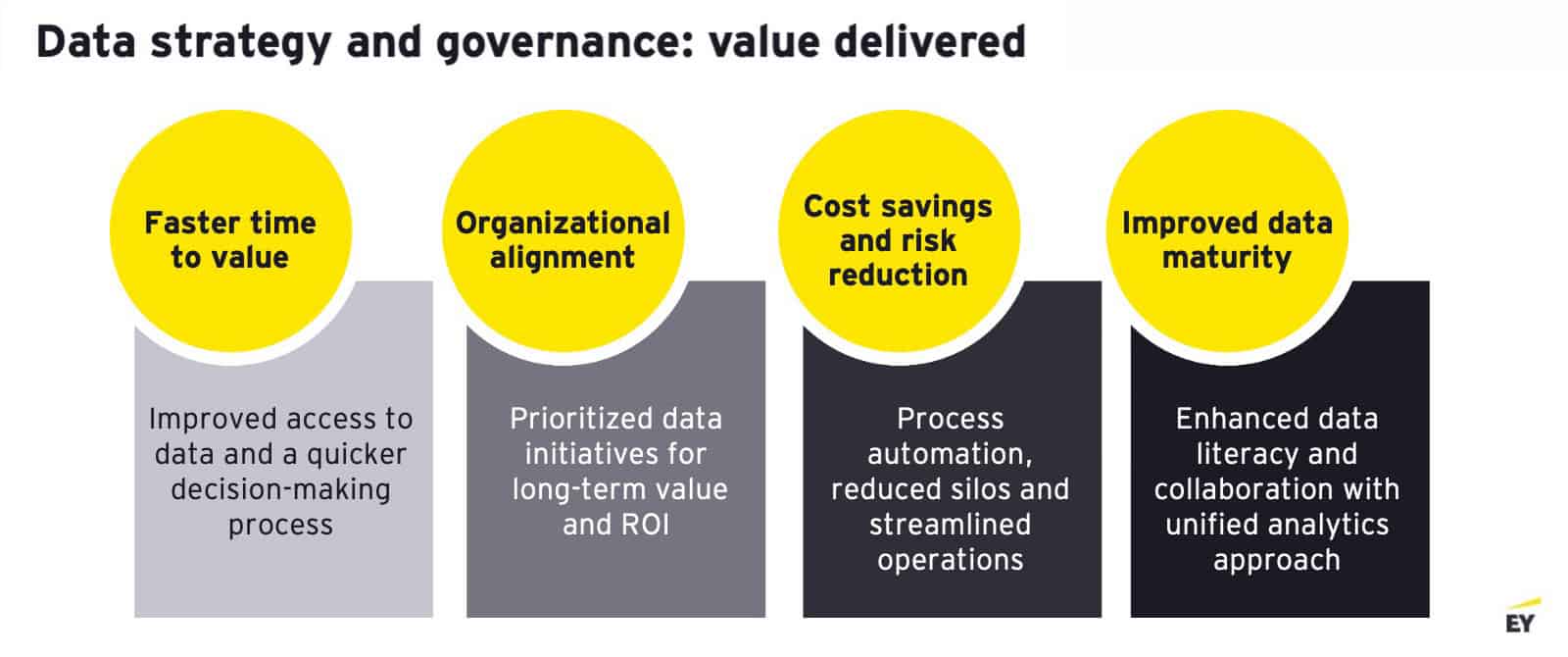 Data strategy and governance: value delivered

Faster time to value

Improved access to data and a quicker decision-making process

Organizational alignment

Prioritized data initiatives for long-term value and ROI

Cost savings and risk reduction

Process automation, reduced silos and streamlined operations

Improved data maturity

Enhanced data literacy and collaboration with unified analytics approach

EY